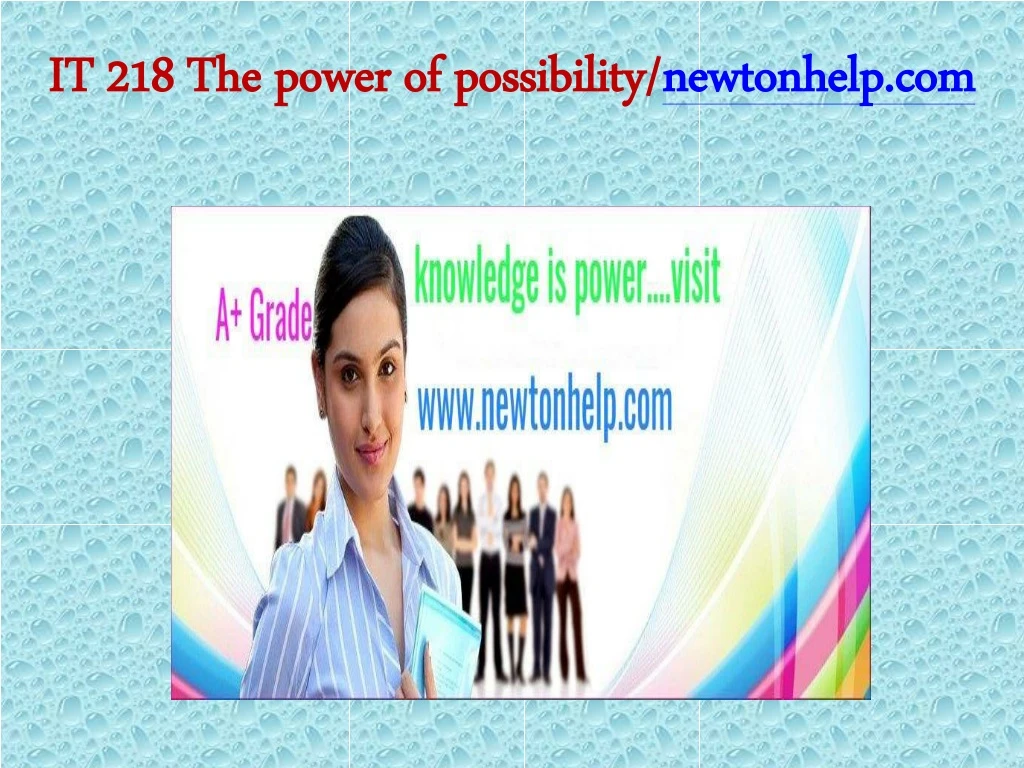 IT 218 The power of possibility/newtonhelp.com

A+ Grade

knowledge is power....visit

www.newtonhelp.com